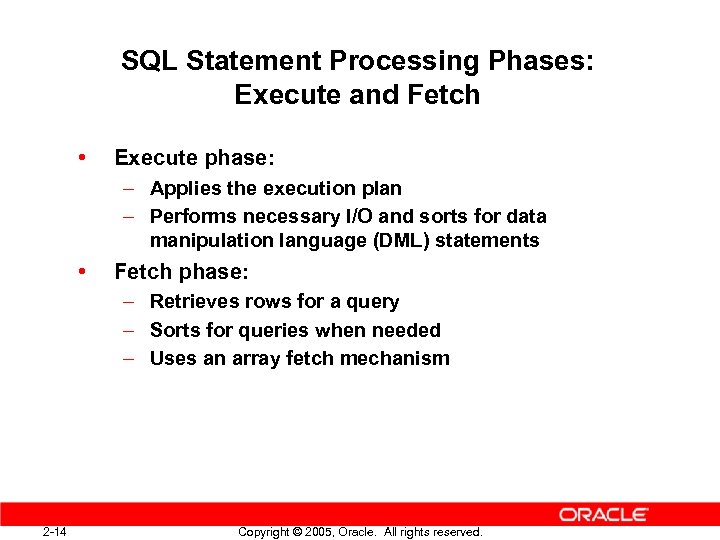 SQL Statement Processing Phases: Execute and Fetch

• Execute phase:
– Applies the execution plan
– Performs necessary I/O and sorts for data manipulation language (DML) statements
• Fetch phase:
– Retrieves rows for a query
– Sorts for queries when needed
– Uses an array fetch mechanism

ORACLE

2-14 Copyright © 2005, Oracle. All rights reserved.